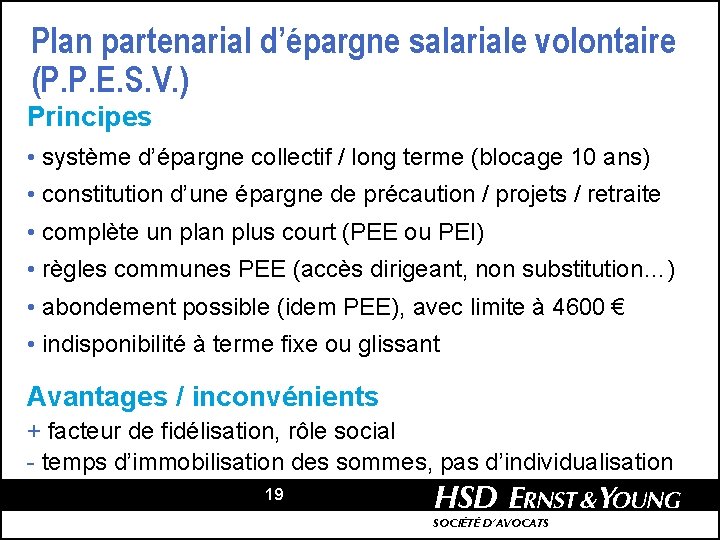 Plan partenarial d'épargne salariale volontaire (P.P.E.S.V.)

Principes

• système d'épargne collectif / long terme (blocage 10 ans)
• constitution d'une épargne de précaution / projets / retraite
• complète un plan plus court (PEE ou PEI)
• règles communes PEE (accès dirigeant, non substitution…)
• abondement possible (idem PEE), avec limite à 4600 €
• indisponibilité à terme fixe ou glissant

Avantages / inconvénients

+ facteur de fidélisation, rôle social
- temps d'immobilisation des sommes, pas d'individualisation

19

HSD ERNST & YOUNG
SOCIÉTÉ D'AVOCATS